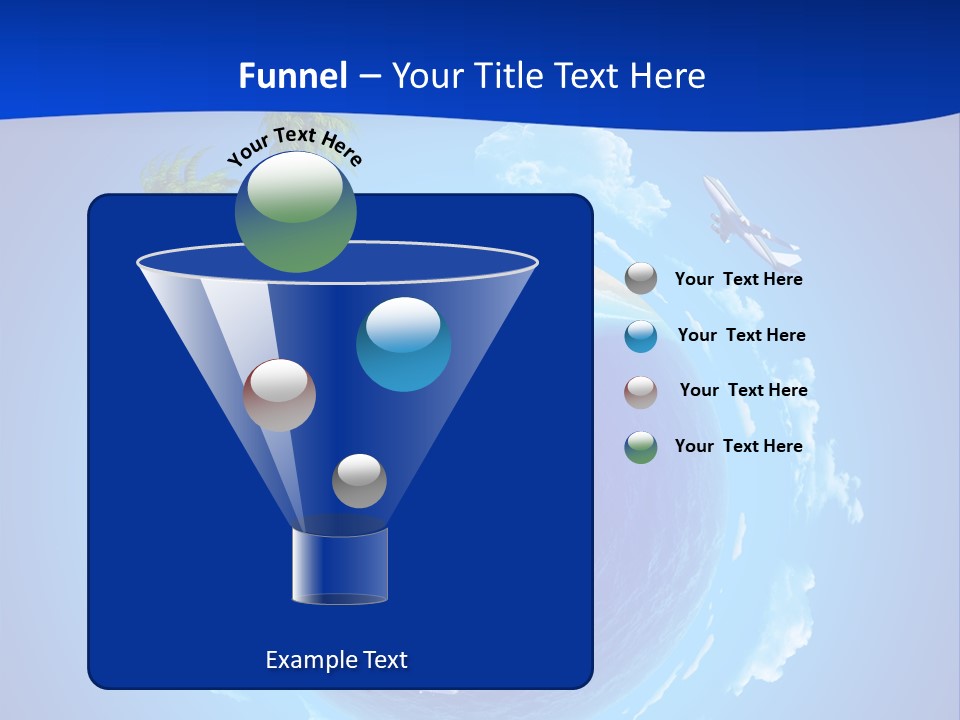 Funnel – Your Title Text Here

Your Text Here

Your Text Here

Your Text Here

Your Text Here

Your Text Here

Example Text